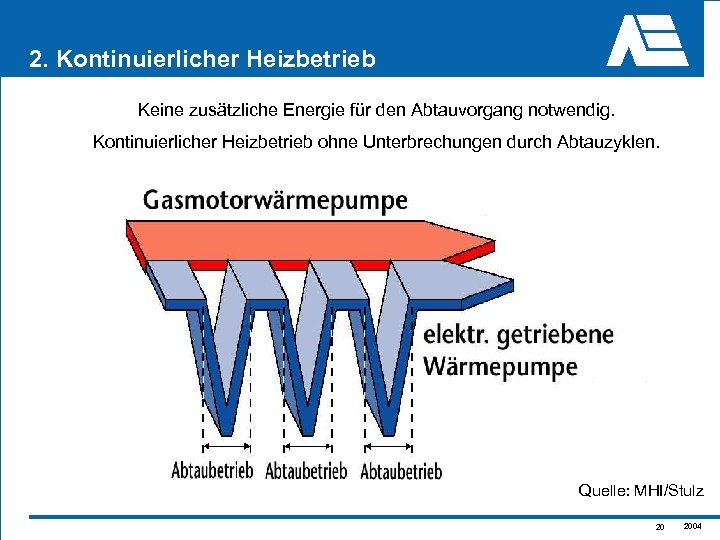 2. Kontinuierlicher Heizbetrieb

Keine zusätzliche Energie für den Abtauvorgang notwendig.

Kontinuierlicher Heizbetrieb ohne Unterbrechungen durch Abtauzyklen.

Gasmotorwärmepumpe

elektr. getriebene Wärmepumpe

Abtaubetrieb Abtaubetrieb Abtaubetrieb

Quelle: MHI/Stulz

20 2004